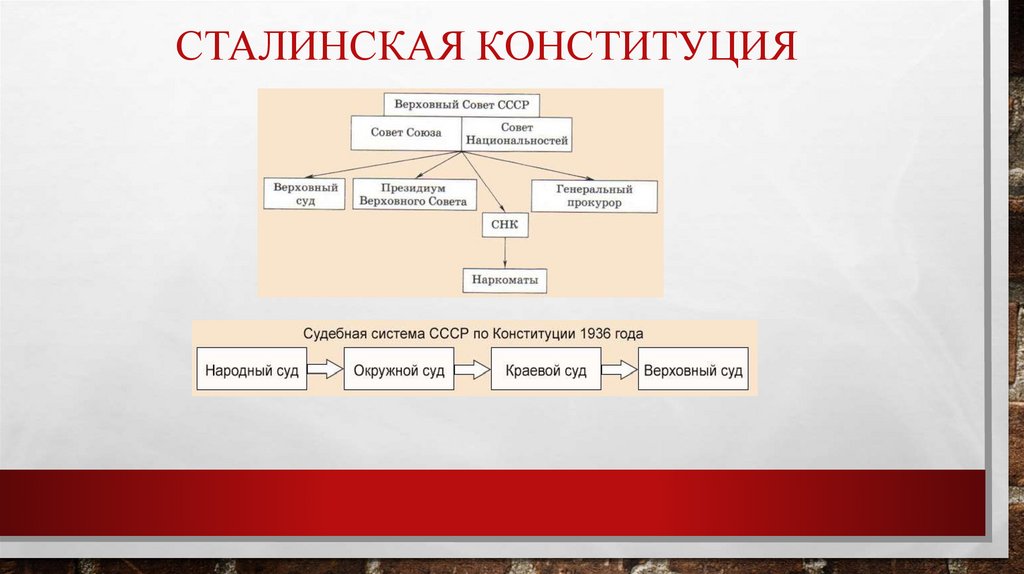 СТАЛИНСКАЯ КОНСТИТУЦИЯ

Верховный Совет СССР

Совет Союза

Совет Национальностей

Верховный суд

Президиум Верховного Совета

Генеральный прокурор

СНК

Наркоматы

Судебная система СССР по Конституции 1936 года

Народный суд

Окружной суд

Краевой суд

Верховный суд